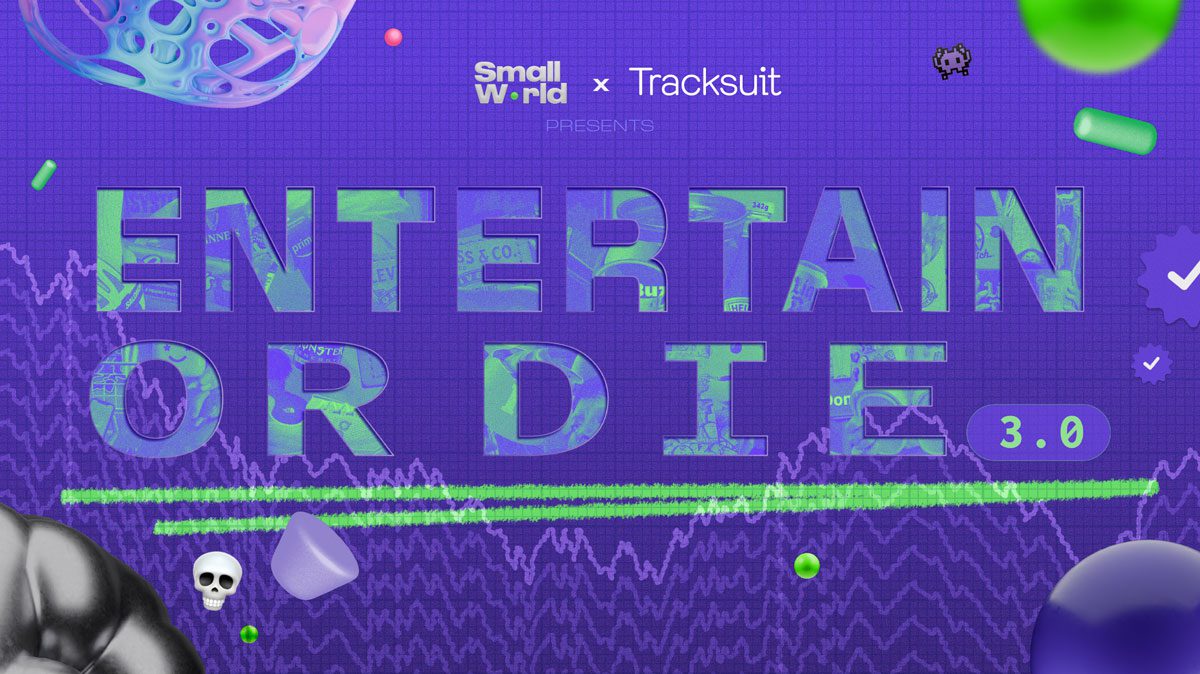 Small World × Tracksuit
PRESENTS

ENTERTAIN OR DIE 3.0